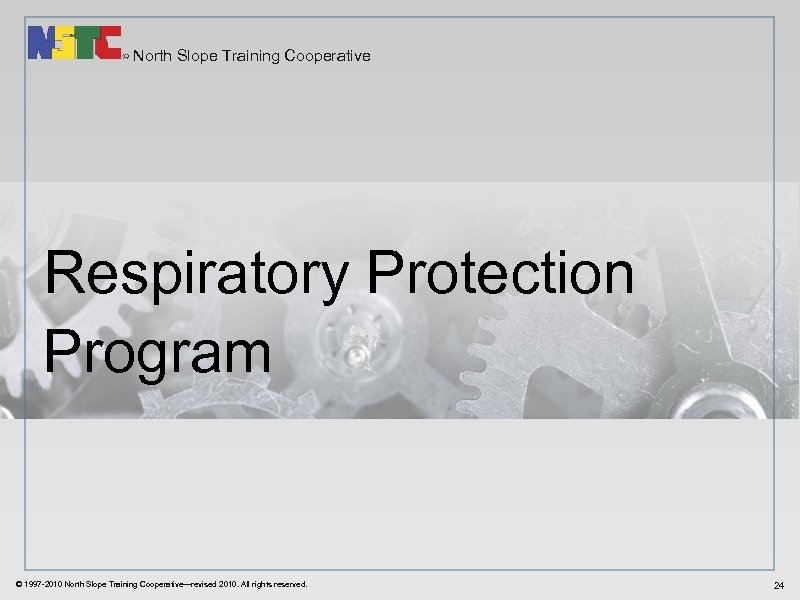 NSTC North Slope Training Cooperative

Respiratory Protection Program

© 1997-2010 North Slope Training Cooperative—revised 2010. All rights reserved.

24